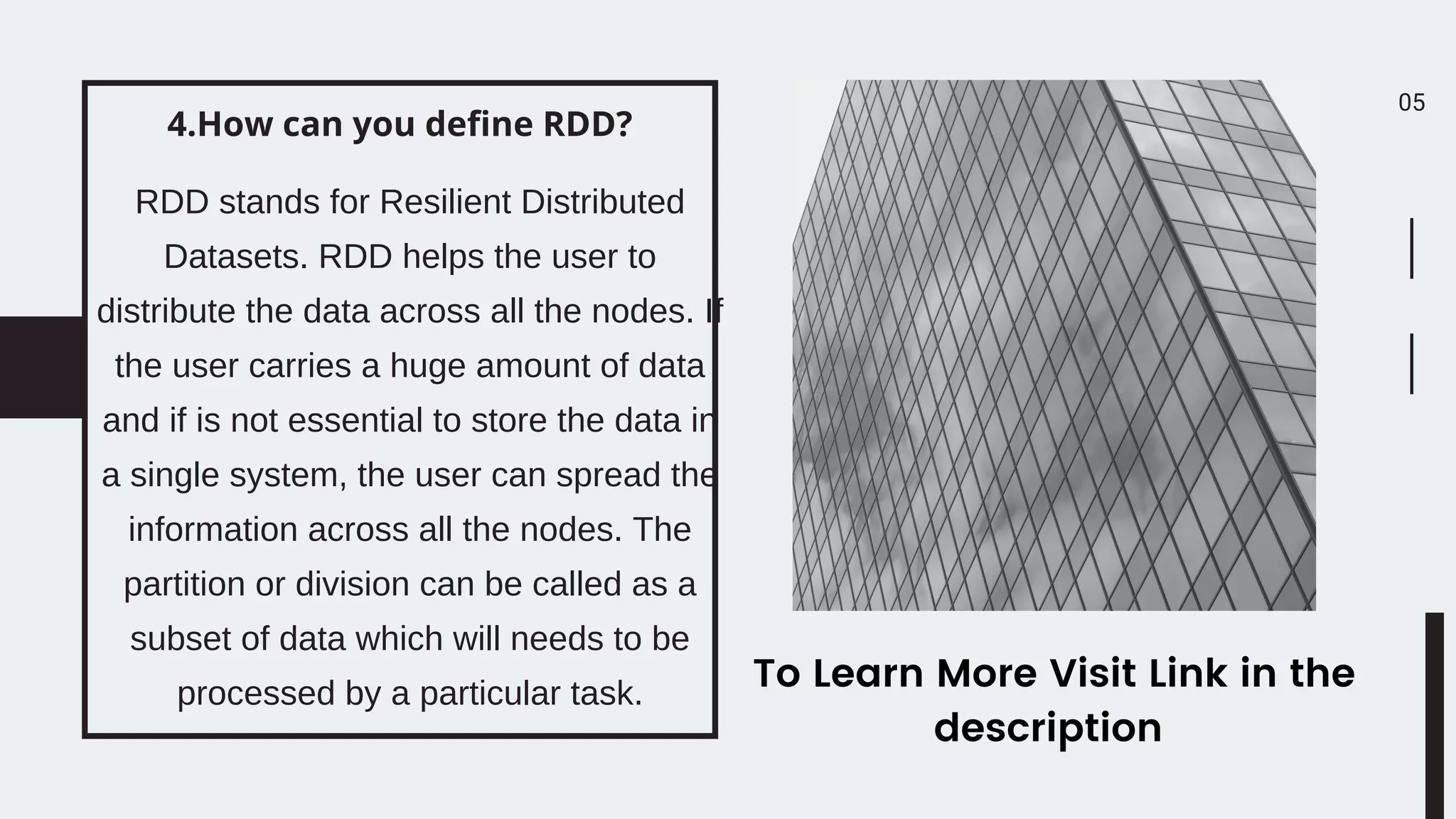 4.How can you define RDD?

RDD stands for Resilient Distributed Datasets. RDD helps the user to distribute the data across all the nodes. If the user carries a huge amount of data and if is not essential to store the data in a single system, the user can spread the information across all the nodes. The partition or division can be called as a subset of data which will needs to be processed by a particular task.

05

To Learn More Visit Link in the description